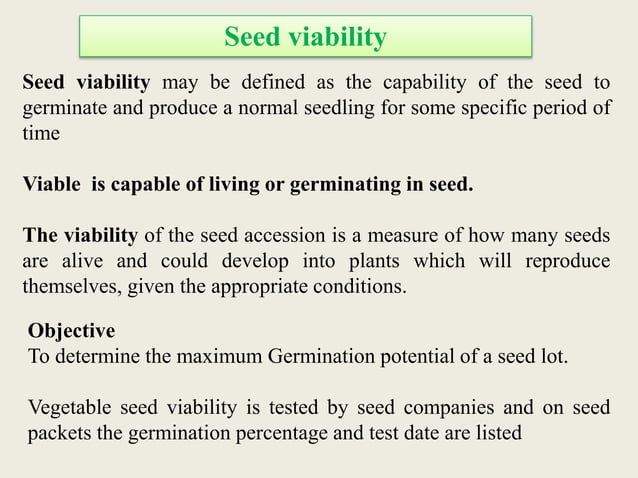 Seed viability

Seed viability may be defined as the capability of the seed to germinate and produce a normal seedling for some specific period of time

Viable  is capable of living or germinating in seed.

The viability of the seed accession is a measure of how many seeds are alive and could develop into plants which will reproduce themselves, given the appropriate conditions.

Objective
To determine the maximum Germination potential of a seed lot.

Vegetable seed viability is tested by seed companies and on seed packets the germination percentage and test date are listed